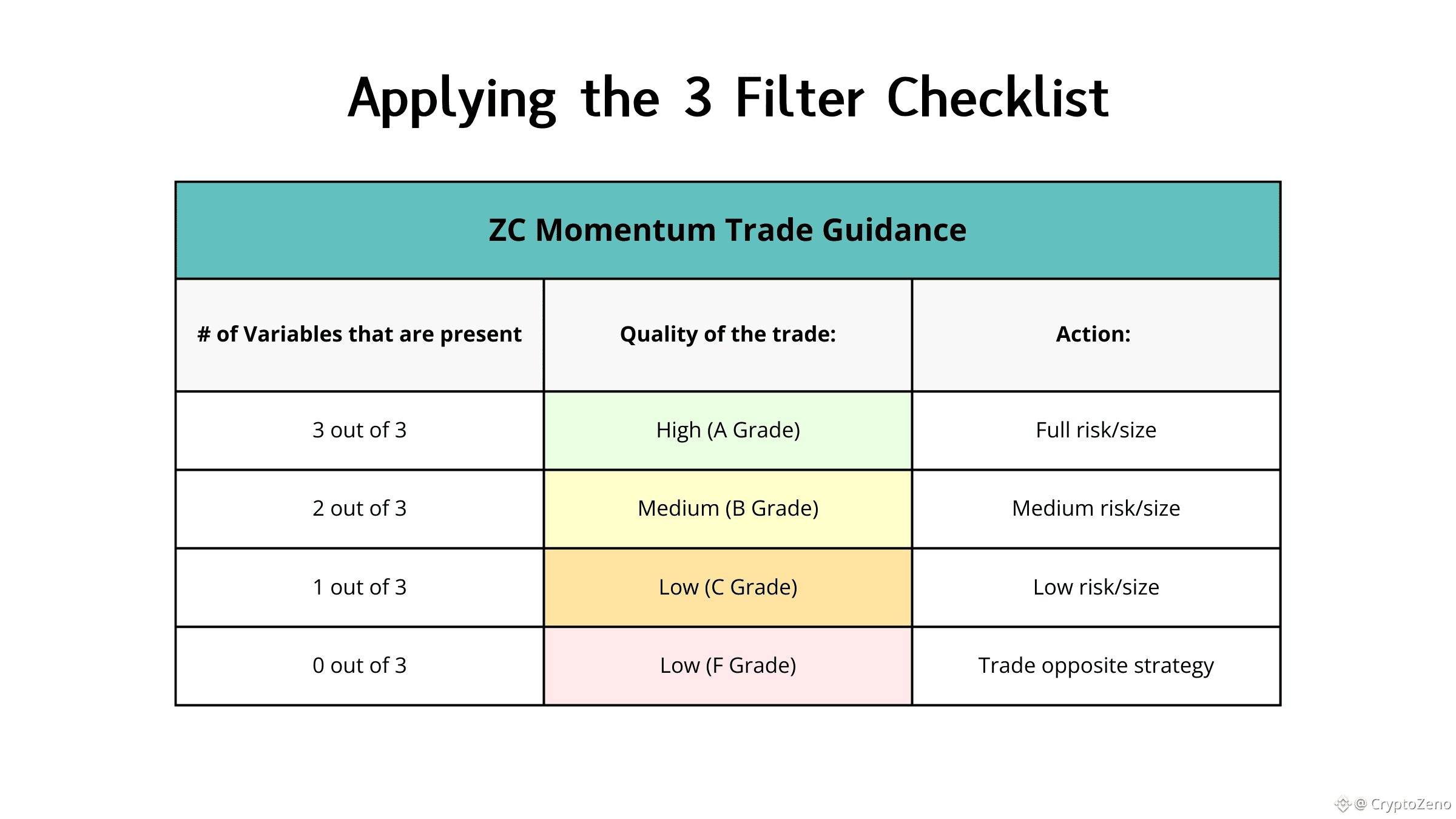 Applying the 3 Filter Checklist

ZC Momentum Trade Guidance

| # of Variables that are present | Quality of the trade: | Action: |
|---|---|---|
| 3 out of 3 | High (A Grade) | Full risk/size |
| 2 out of 3 | Medium (B Grade) | Medium risk/size |
| 1 out of 3 | Low (C Grade) | Low risk/size |
| 0 out of 3 | Low (F Grade) | Trade opposite strategy |

@ CryptoZeno